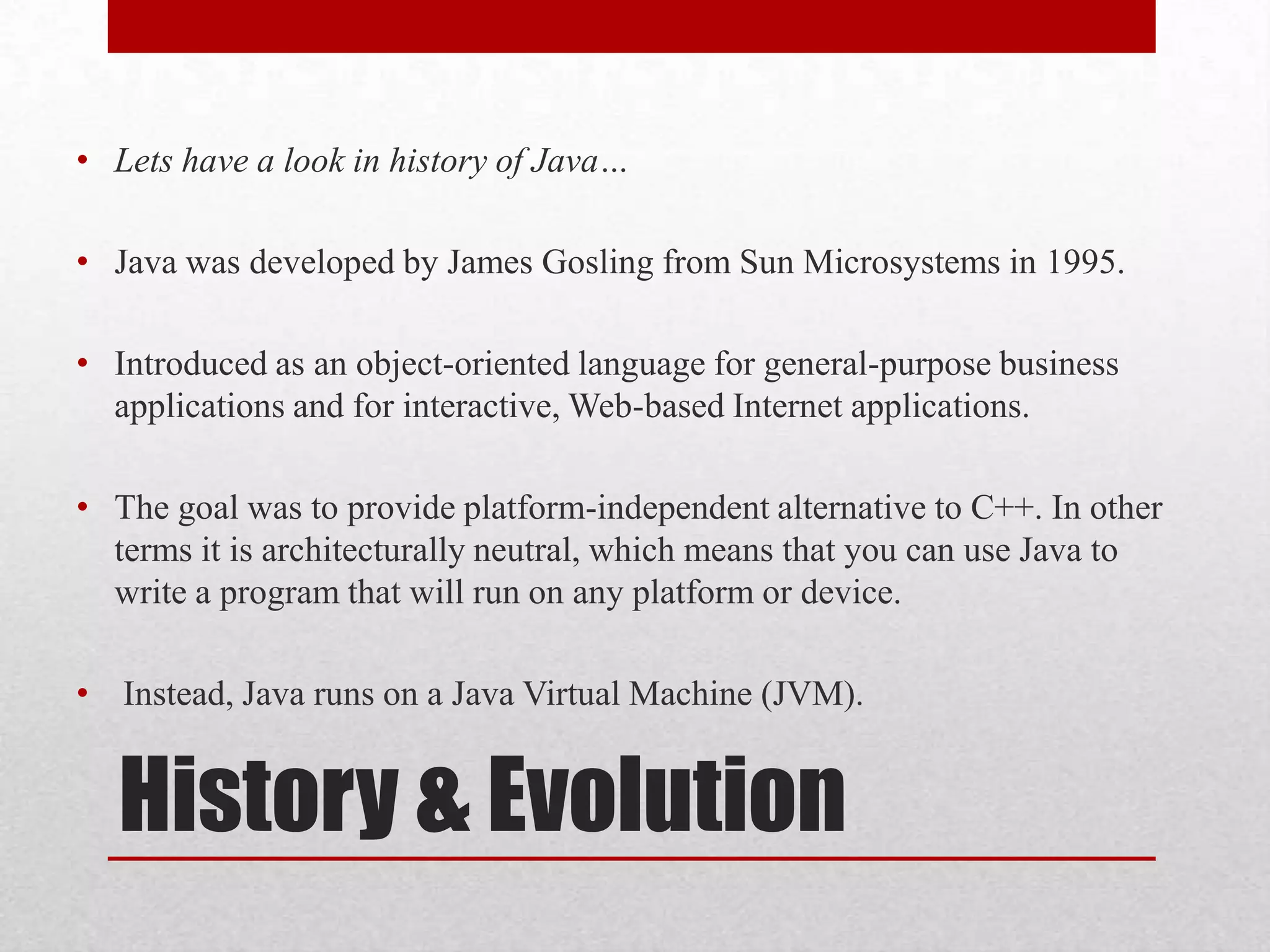 • Lets have a look in history of Java…

• Java was developed by James Gosling from Sun Microsystems in 1995.

• Introduced as an object-oriented language for general-purpose business applications and for interactive, Web-based Internet applications.

• The goal was to provide platform-independent alternative to C++. In other terms it is architecturally neutral, which means that you can use Java to write a program that will run on any platform or device.

• Instead, Java runs on a Java Virtual Machine (JVM).

History & Evolution